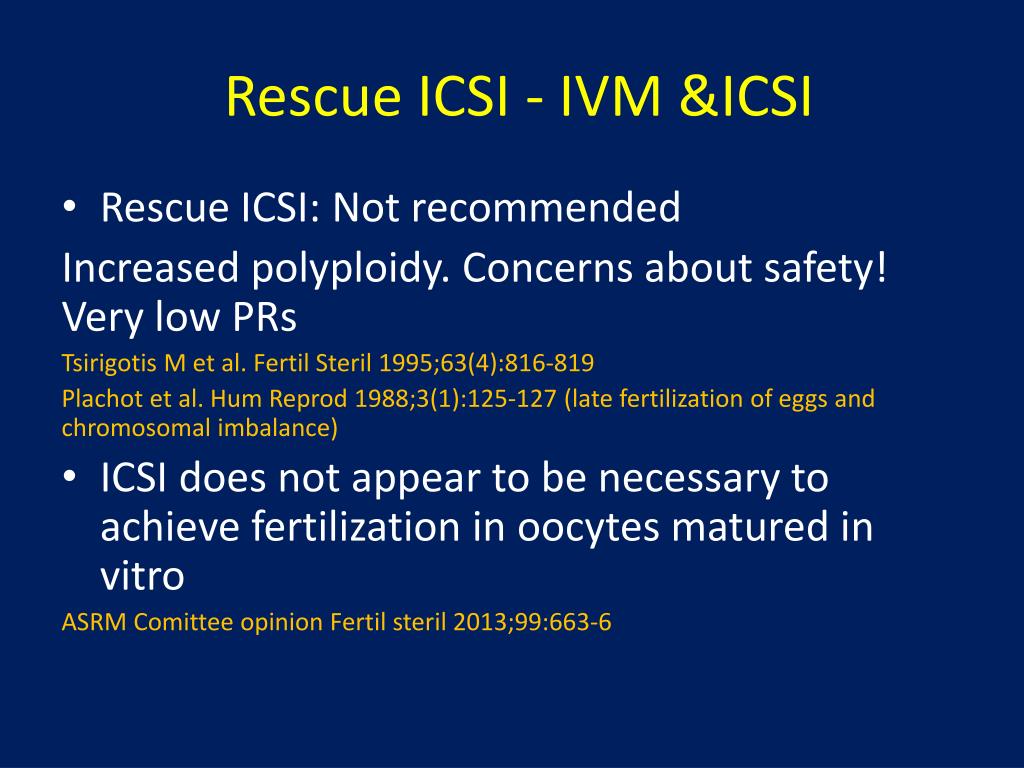 Rescue ICSI - IVM &ICSI

• Rescue ICSI: Not recommended

Increased polyploidy. Concerns about safety! Very low PRs

Tsirigotis M et al. Fertil Steril 1995;63(4):816-819

Plachot et al. Hum Reprod 1988;3(1):125-127 (late fertilization of eggs and chromosomal imbalance)

• ICSI does not appear to be necessary to achieve fertilization in oocytes matured in vitro

ASRM Comittee opinion Fertil steril 2013;99:663-6